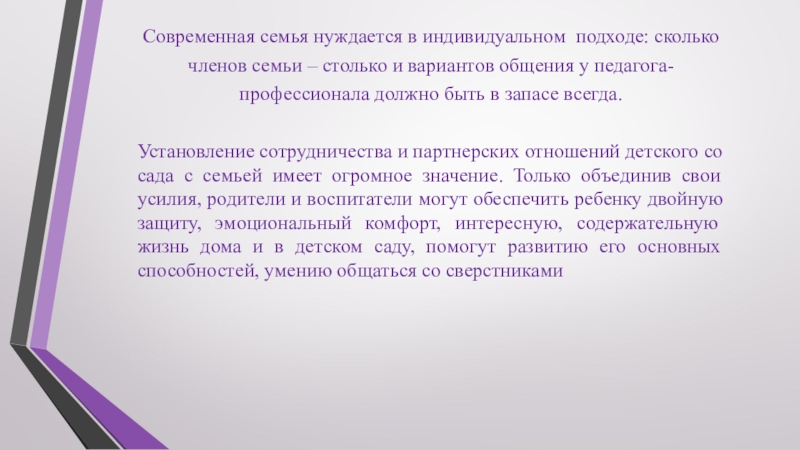 Современная семья нуждается в индивидуальном подходе: сколько членов семьи – столько и вариантов общения у педагога-профессионала должно быть в запасе всегда.

Установление сотрудничества и партнерских отношений детского со сада с семьей имеет огромное значение. Только объединив свои усилия, родители и воспитатели могут обеспечить ребенку двойную защиту, эмоциональный комфорт, интересную, содержательную жизнь дома и в детском саду, помогут развитию его основных способностей, умению общаться со сверстниками